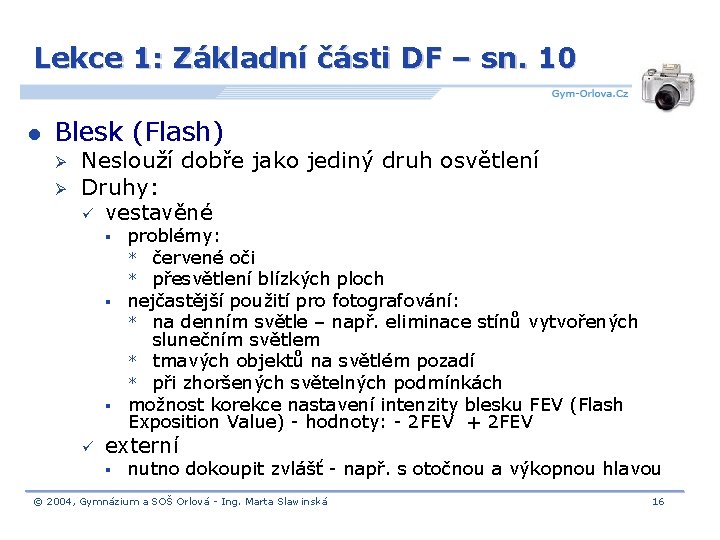 Lekce 1: Základní části DF – sn. 10

Gym-Orlova.Cz

● Blesk (Flash)
➢ Neslouží dobře jako jediný druh osvětlení
➢ Druhy:
✓ vestavěné
▪ problémy:
* červené oči
* přesvětlení blízkých ploch
▪ nejčastější použití pro fotografování:
* na denním světle – např. eliminace stínů vytvořených slunečním světlem
* tmavých objektů na světlém pozadí
* při zhoršených světelných podmínkách
▪ možnost korekce nastavení intenzity blesku FEV (Flash Exposition Value) - hodnoty: - 2FEV + 2FEV
✓ externí
▪ nutno dokoupit zvlášť - např. s otočnou a výkopnou hlavou

© 2004, Gymnázium a SOŠ Orlová - Ing. Marta Slawinská

16